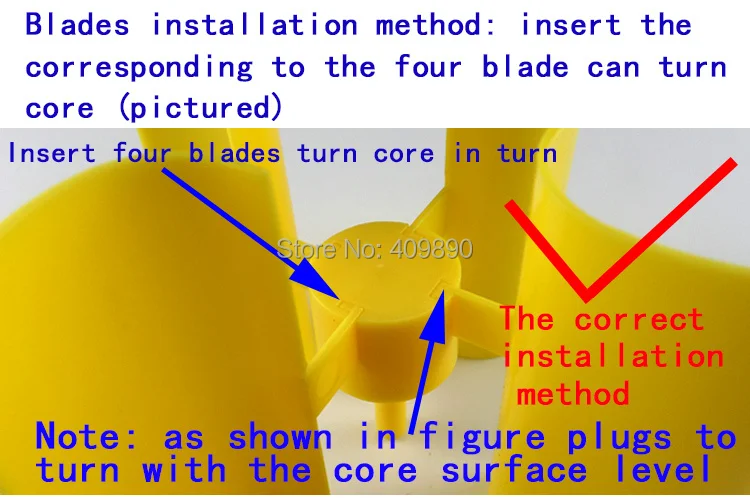 Blades installation method: insert the corresponding to the four blade can turn core (pictured)

Insert four blades turn core in turn

Store No: 409890

The correct installation method

Note: as shown in figure plugs to turn with the core surface level